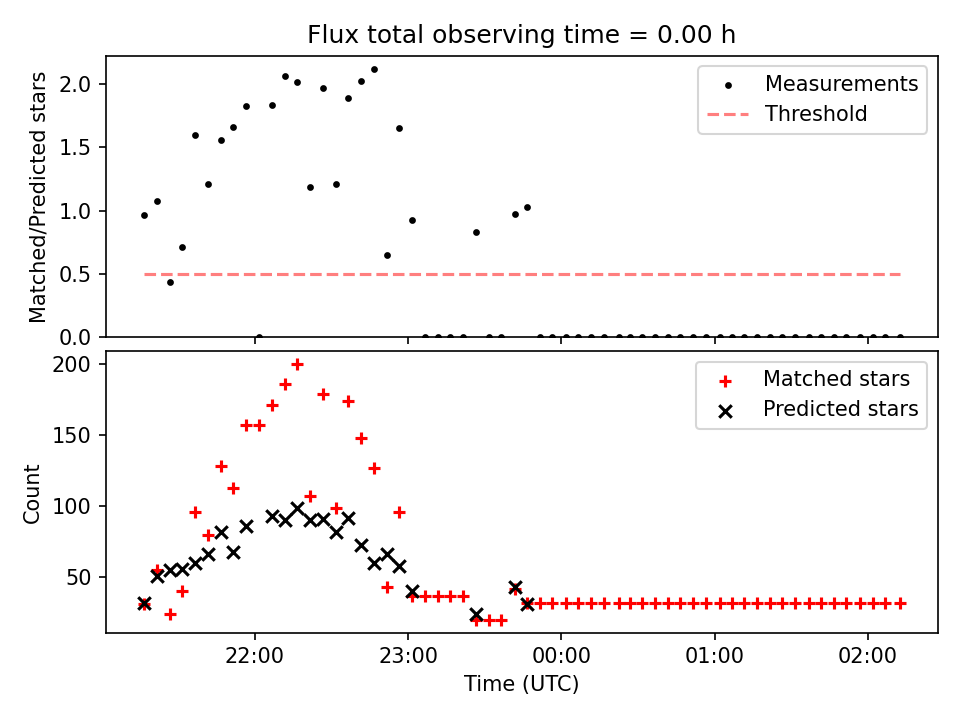 Flux total observing time = 0.00 h

Matched/Predicted stars

2.0
1.5
1.0
0.5
0.0

Measurements
Threshold

Count

200
150
100
50

Matched stars
Predicted stars

22:00
23:00
00:00
01:00
02:00

Time (UTC)